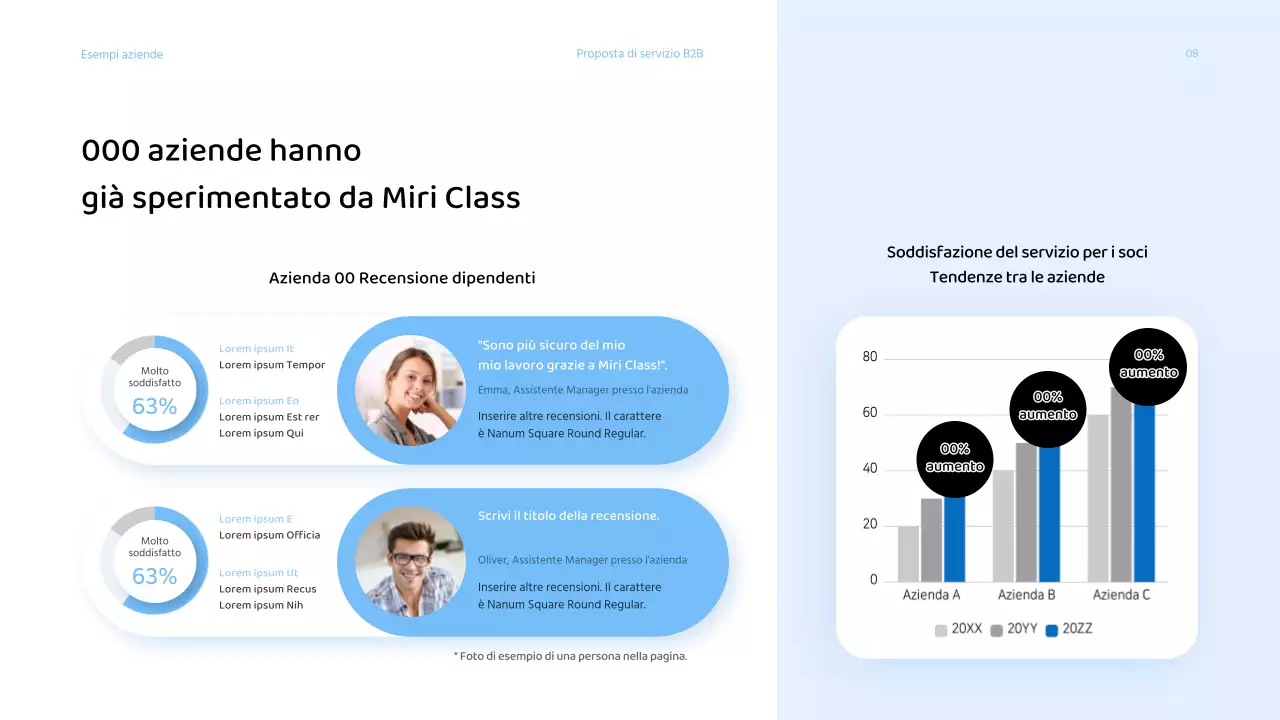 Esempi aziende

Proposta di servizio B2B

08

000 aziende hanno già sperimentato da Miri Class

Azienda 00 Recensione dipendenti

Molto soddisfatto
63%

Lorem ipsum It
Lorem ipsum Tempor

Lorem ipsum Eo
Lorem ipsum Est rer
Lorem ipsum Qui

"Sono più sicuro del mio mio lavoro grazie a Miri Class!".

Emma, Assistente Manager presso l'azienda

Inserire altre recensioni. Il carattere è Nanum Square Round Regular.

Molto soddisfatto
63%

Lorem ipsum E
Lorem ipsum Officia

Lorem ipsum Ut
Lorem ipsum Recus
Lorem ipsum Nih

Scrivi il titolo della recensione.

Oliver, Assistente Manager presso l'azienda

Inserire altre recensioni. Il carattere è Nanum Square Round Regular.

* Foto di esempio di una persona nella pagina.

Soddisfazione del servizio per i soci
Tendenze tra le aziende

80
60
40
20
0

00% aumento
00% aumento
00% aumento

Azienda A
Azienda B
Azienda C

20XX
20YY
20ZZ